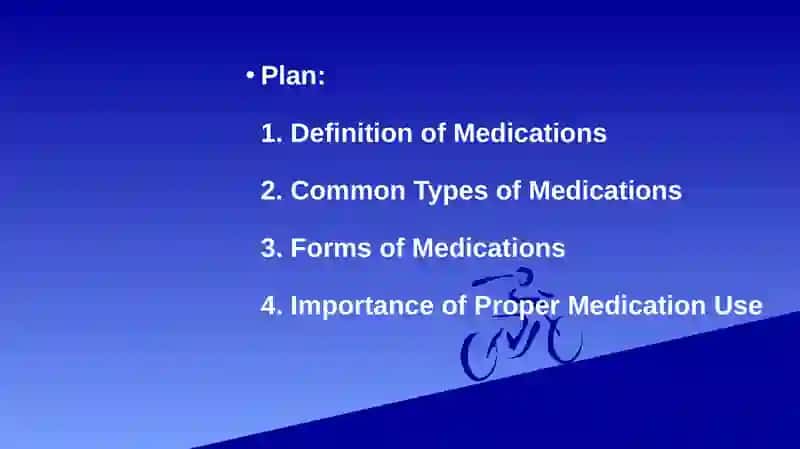 • Plan:

1. Definition of Medications

2. Common Types of Medications

3. Forms of Medications

4. Importance of Proper Medication Use